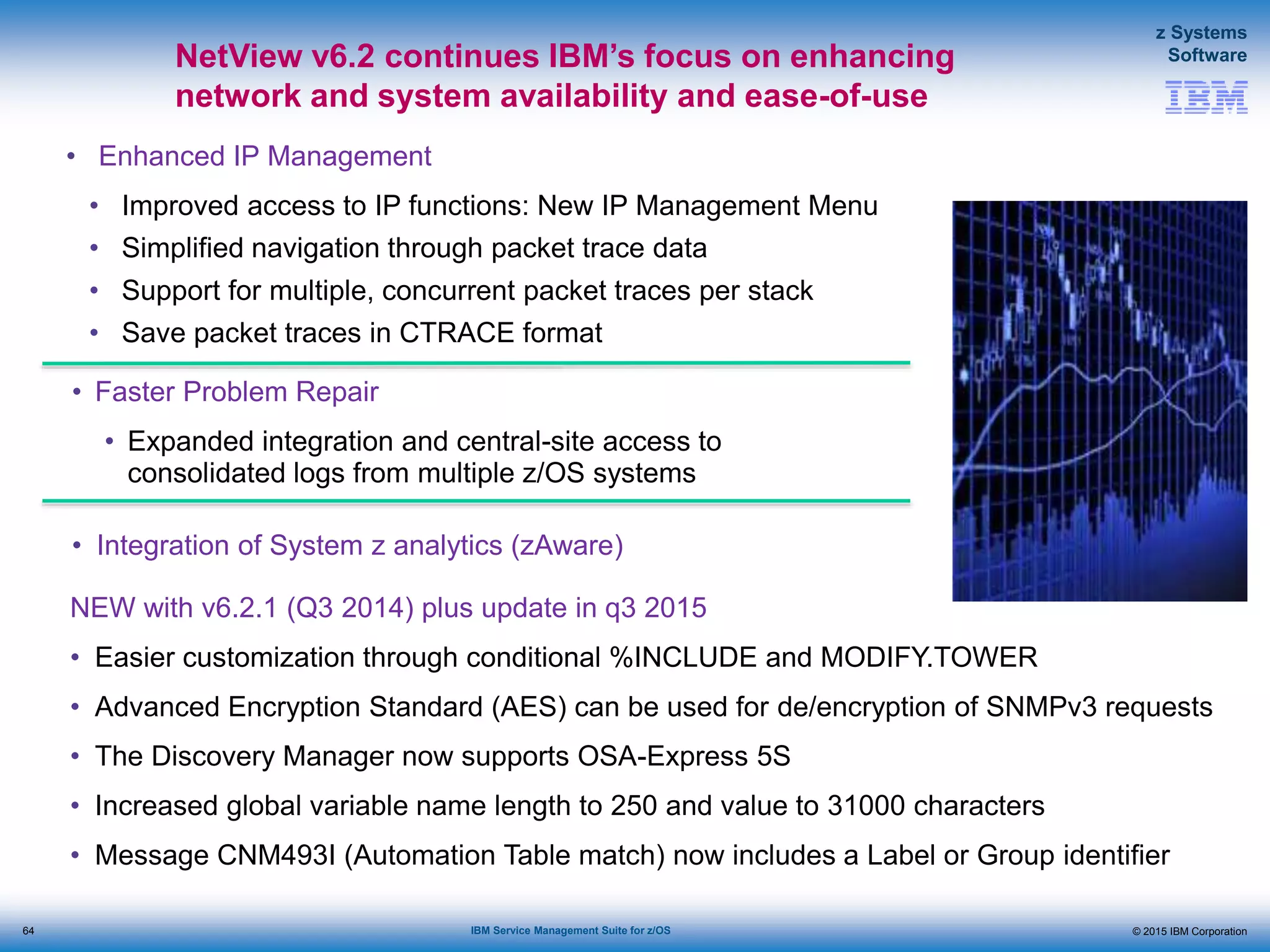 NetView v6.2 continues IBM's focus on enhancing network and system availability and ease-of-use

z Systems Software

IBM

• Enhanced IP Management

• Improved access to IP functions: New IP Management Menu
• Simplified navigation through packet trace data
• Support for multiple, concurrent packet traces per stack
• Save packet traces in CTRACE format

• Faster Problem Repair

• Expanded integration and central-site access to consolidated logs from multiple z/OS systems

• Integration of System z analytics (zAware)

NEW with v6.2.1 (Q3 2014) plus update in q3 2015

• Easier customization through conditional %INCLUDE and MODIFY.TOWER
• Advanced Encryption Standard (AES) can be used for de/encryption of SNMPv3 requests
• The Discovery Manager now supports OSA-Express 5S
• Increased global variable name length to 250 and value to 31000 characters
• Message CNM493I (Automation Table match) now includes a Label or Group identifier

64

IBM Service Management Suite for z/OS

© 2015 IBM Corporation